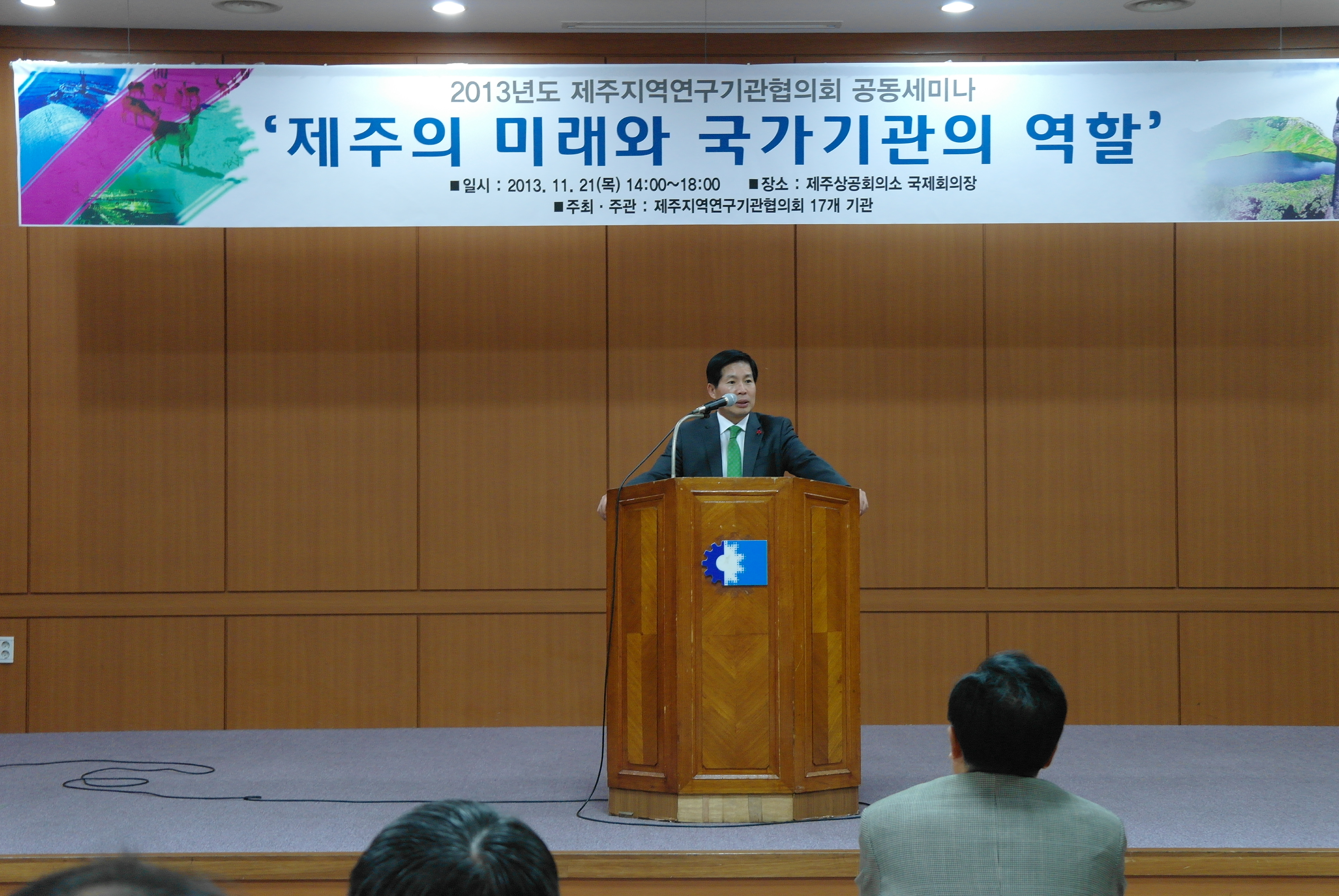 2013년도 제주지역연구기관협의회 공동세미나

'제주의 미래와 국가기관의 역할'

■일시 : 2013. 11. 21(목) 14:00~18:00 ■장소 : 제주상공회의소 국제회의장

■주최 · 주관 : 제주지역연구기관협의회 17개 기관